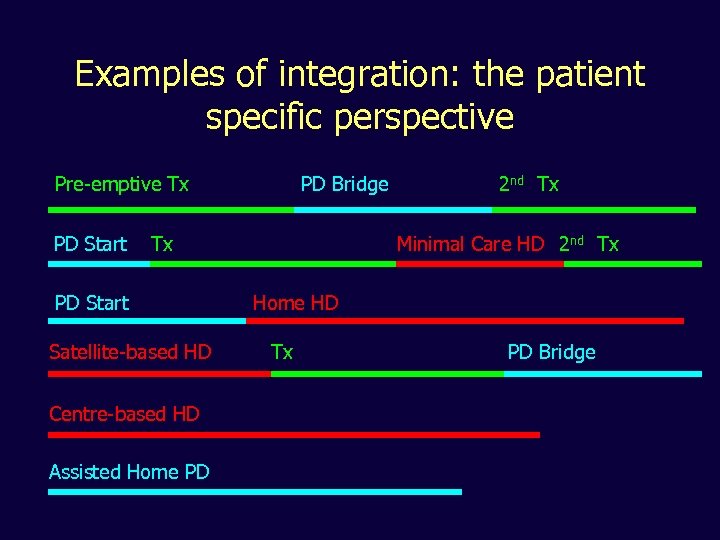 Examples of integration: the patient specific perspective

Pre-emptive Tx PD Bridge $2^{nd}$ Tx

PD Start Tx Minimal Care HD $2^{nd}$ Tx

PD Start Home HD

Satellite-based HD Tx PD Bridge

Centre-based HD

Assisted Home PD